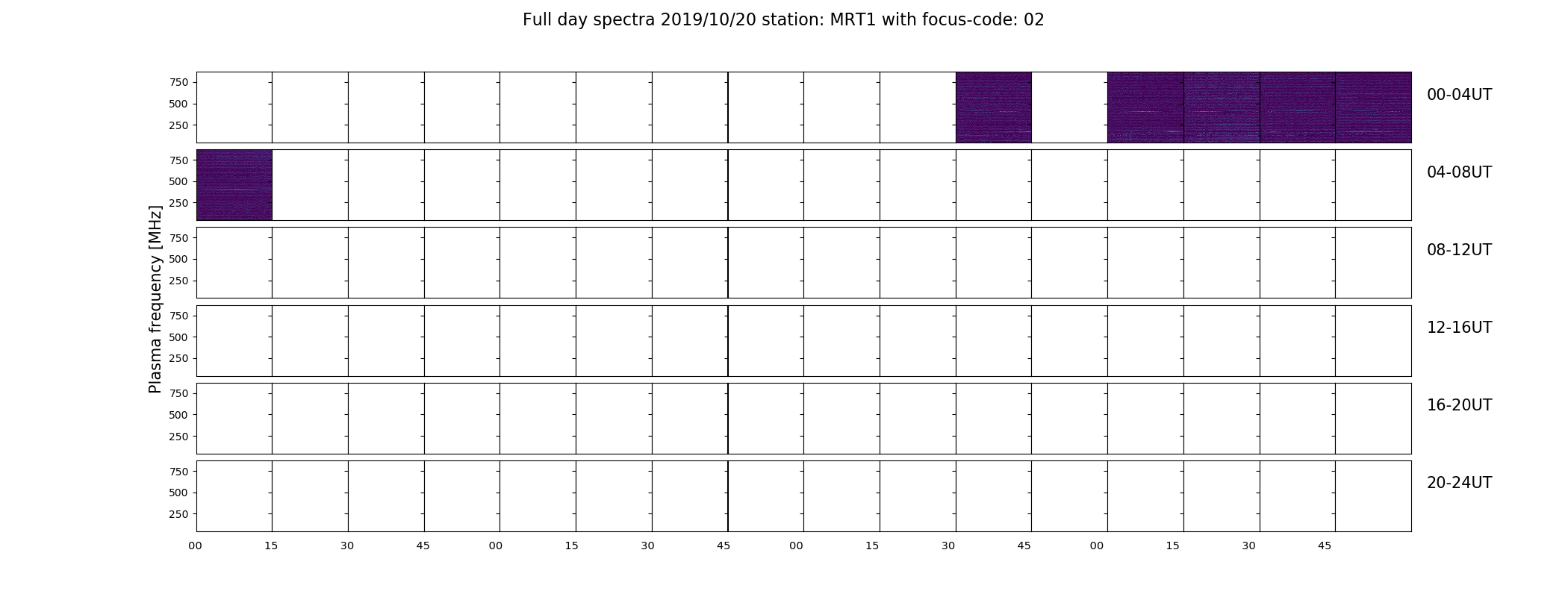 Full day spectra 2019/10/20 station: MRT1 with focus-code: 02

Plasma frequency [MHz]

750
500
250
00-04UT

750
500
250
04-08UT

750
500
250
08-12UT

750
500
250
12-16UT

750
500
250
16-20UT

750
500
250
20-24UT

00 15 30 45 00 15 30 45 00 15 30 45 00 15 30 45